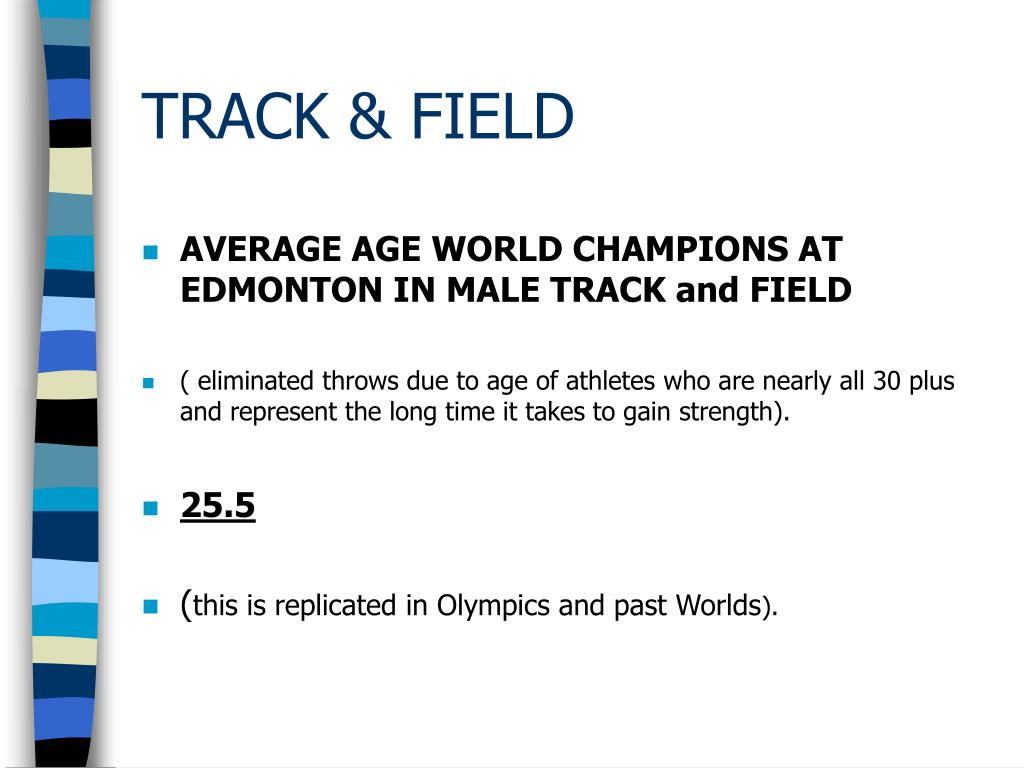 TRACK & FIELD

AVERAGE AGE WORLD CHAMPIONS AT EDMONTON IN MALE TRACK and FIELD

( eliminated throws due to age of athletes who are nearly all 30 plus and represent the long time it takes to gain strength).

25.5

(this is replicated in Olympics and past Worlds).